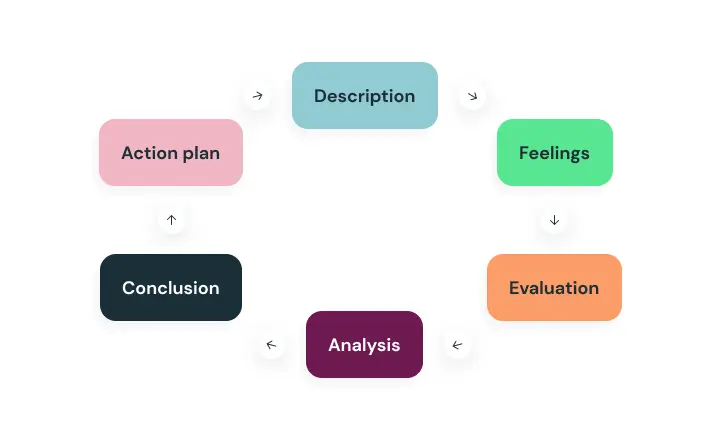 Description

Feelings

Evaluation

Analysis

Conclusion

Action plan